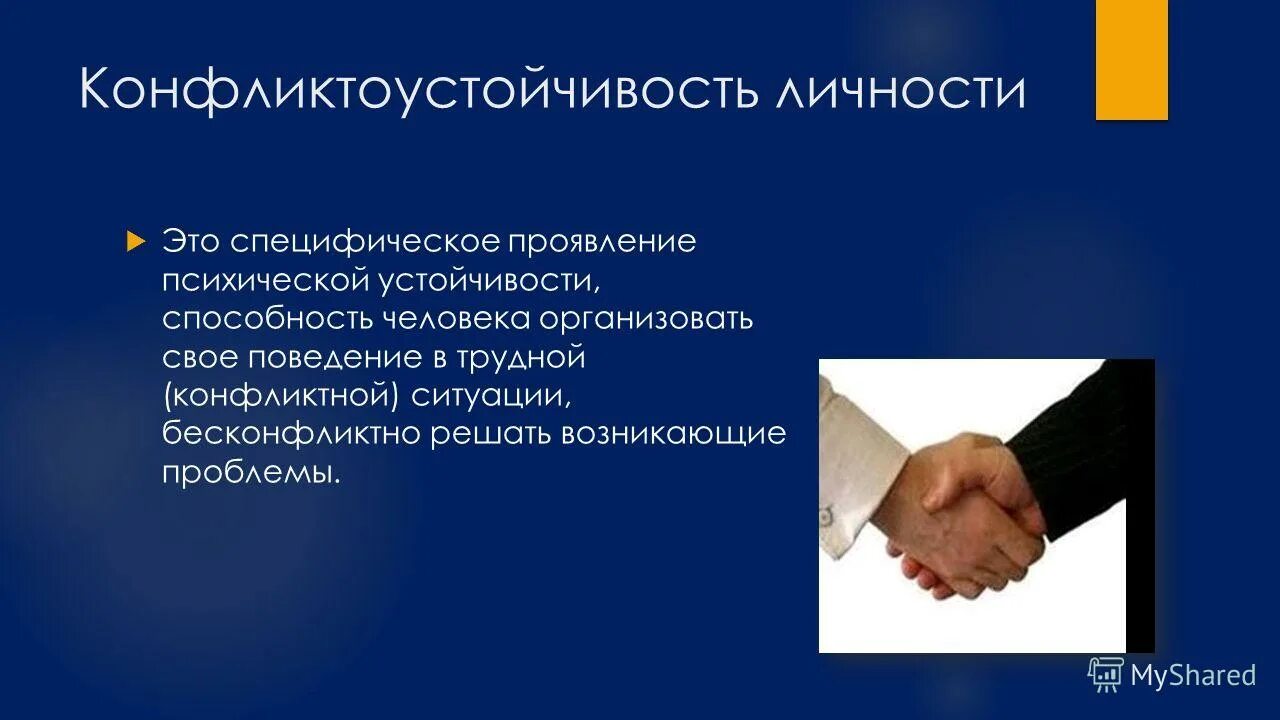 Конфликтоустойчивость личности

Это специфическое проявление психической устойчивости, способность человека организовать свое поведение в трудной (конфликтной) ситуации, бесконфликтно решать возникающие проблемы.

MyShared